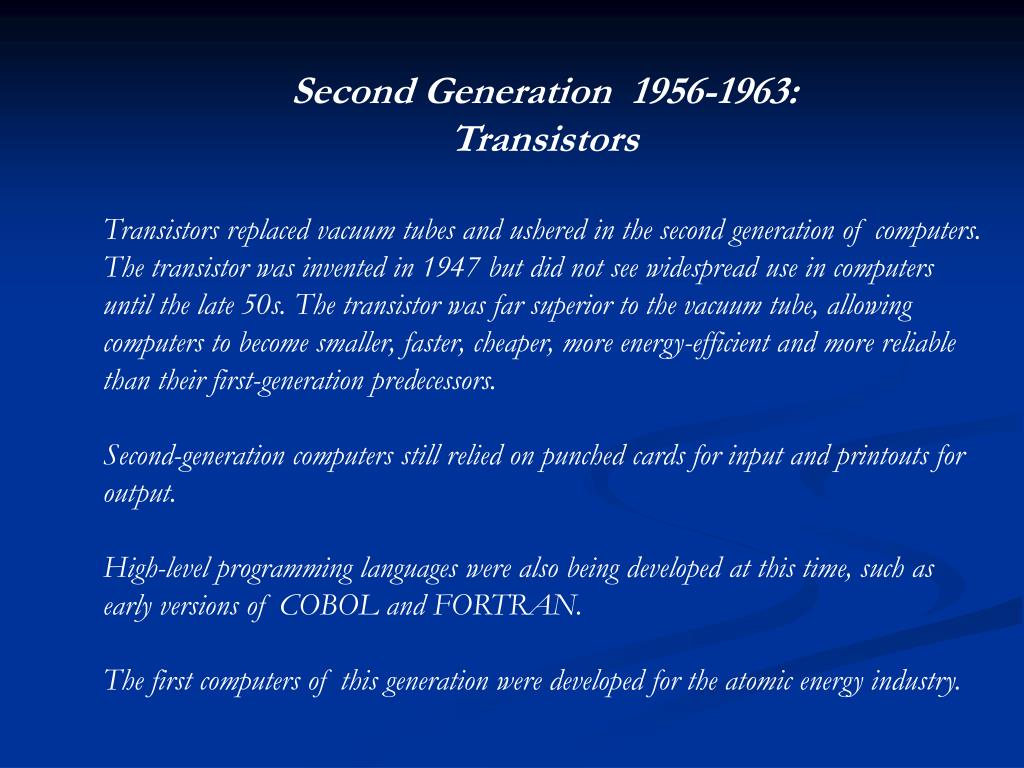 Second Generation 1956-1963:
Transistors

Transistors replaced vacuum tubes and ushered in the second generation of computers. The transistor was invented in 1947 but did not see widespread use in computers until the late 50s. The transistor was far superior to the vacuum tube, allowing computers to become smaller, faster, cheaper, more energy-efficient and more reliable than their first-generation predecessors.

Second-generation computers still relied on punched cards for input and printouts for output.

High-level programming languages were also being developed at this time, such as early versions of COBOL and FORTRAN.

The first computers of this generation were developed for the atomic energy industry.